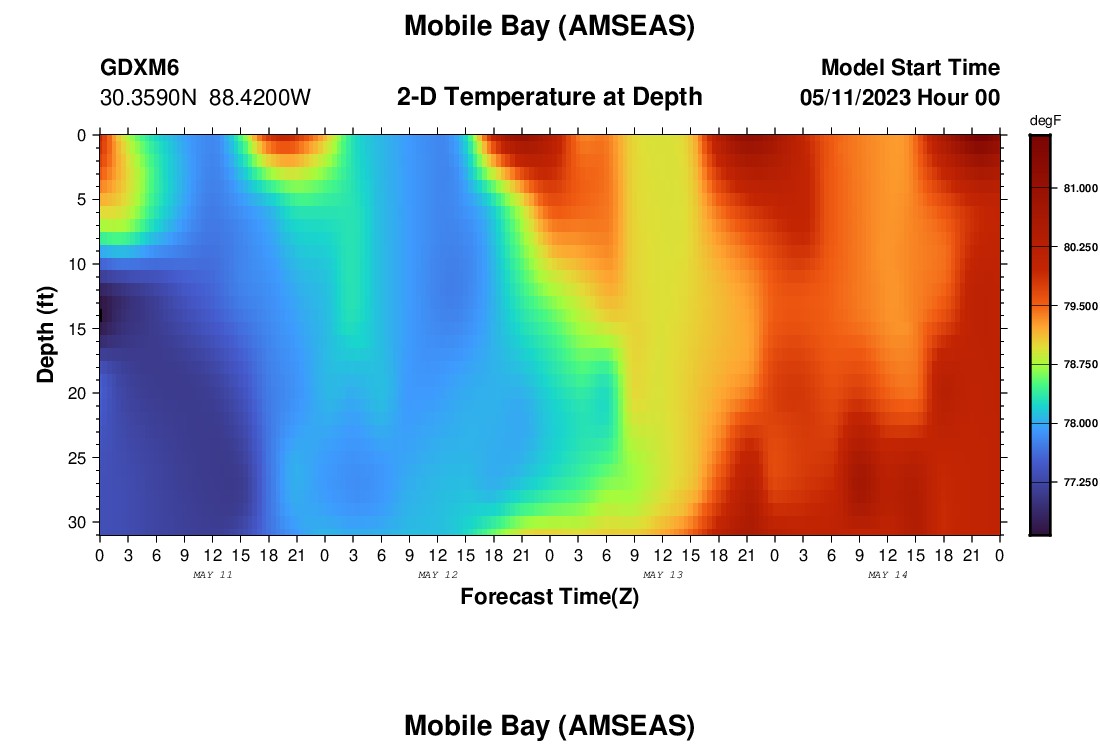 Mobile Bay (AMSEAS)

GDXM6
30.3590N 88.4200W

2-D Temperature at Depth

Model Start Time
05/11/2023 Hour 00

degF
81.000
80.250
79.500
78.750
78.000
77.250

Depth (ft)
0
5
10
15
20
25
30

0 3 6 9 12 15 18 21 0 3 6 9 12 15 18 21 0 3 6 9 12 15 18 21 0 3 6 9 12 15 18 21 0
MAY 11
MAY 12
MAY 13
MAY 14

Forecast Time(Z)

Mobile Bay (AMSEAS)